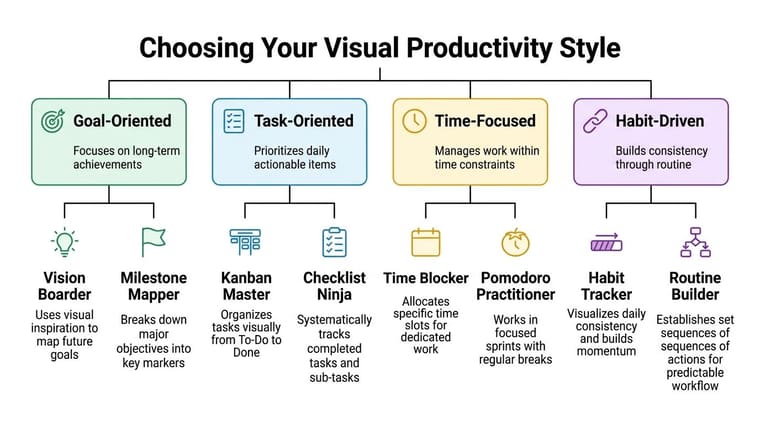 Choosing Your Visual Productivity Style

Goal-Oriented

Focuses on long-term achievements

Task-Oriented

Prioritizes daily actionable items

Time-Focused

Manages work within time constraints

Habit-Driven

Builds consistency through routine

Vision Boarder

Uses visual inspiration to map future goals

Milestone Mapper

Breaks down major objectives into key markers

Kanban Master

Organizes tasks visually from To-Do to Done

Checklist Ninja

Systematically tracks completed tasks and sub-tasks

Time Blocker

Allocates specific time slots for dedicated work

Pomodoro Practitioner

Works in focused sprints with regular breaks

Habit Tracker

Visualizes daily consistency and builds momentum

Routine Builder

Establishes set sequences of sequences of actions for predictable workflow